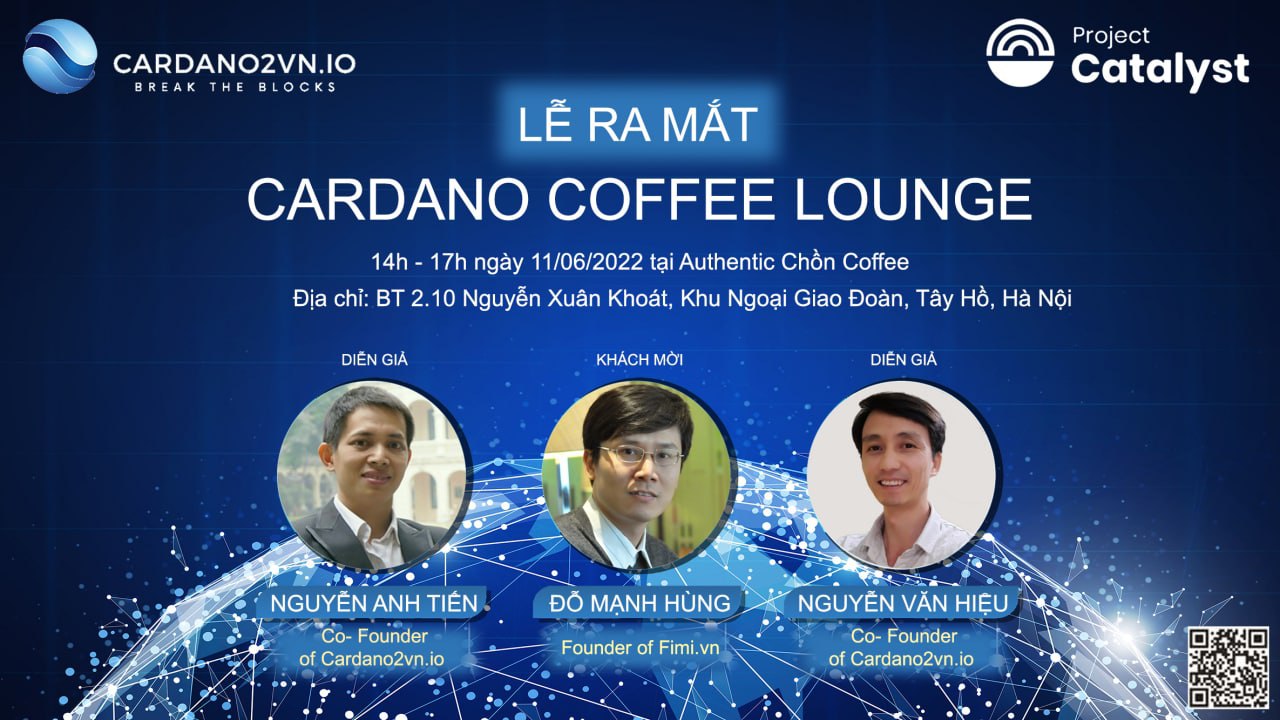 CARDANO2VN.IO
BREAK THE BLOCKS

Project Catalyst

LỄ RA MẮT
CARDANO COFFEE LOUNGE

14h - 17h ngày 11/06/2022 tại Authentic Chồn Coffee
Địa chỉ: BT 2.10 Nguyễn Xuân Khoát, Khu Ngoại Giao Đoàn, Tây Hồ, Hà Nội

DIỄN GIẢ
NGUYỄN ANH TIẾN
Co- Founder of Cardano2vn.io

KHÁCH MỜI
ĐỖ MẠNH HÙNG
Founder of Fimi.vn

DIỄN GIẢ
NGUYỄN VĂN HIỆU
Co- Founder of Cardano2vn.io